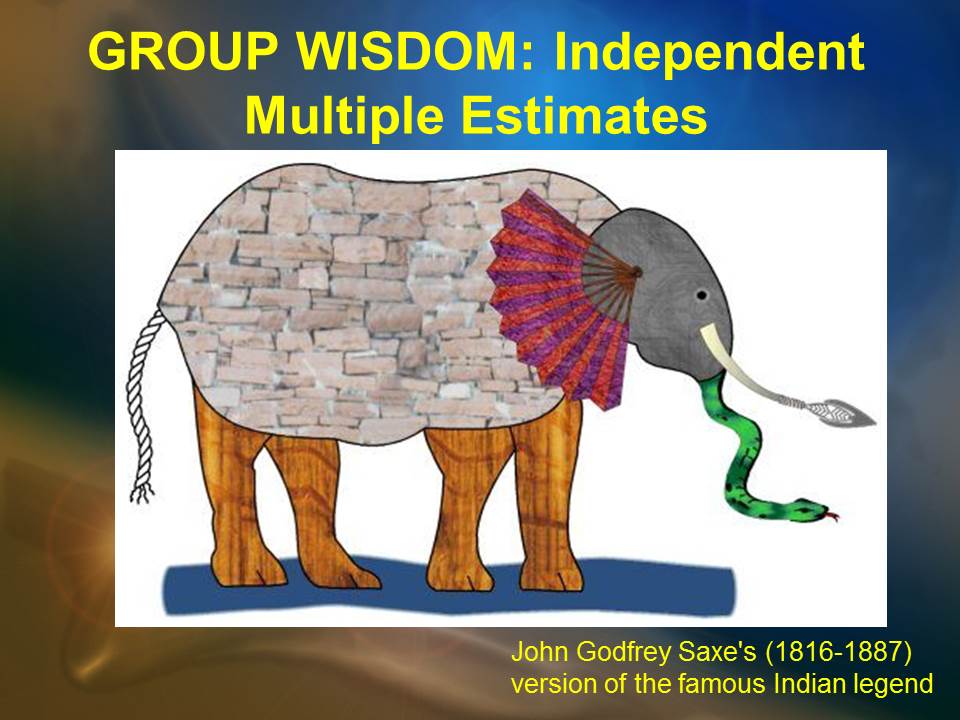 GROUP WISDOM: Independent Multiple Estimates

John Godfrey Saxe's (1816-1887) version of the famous Indian legend